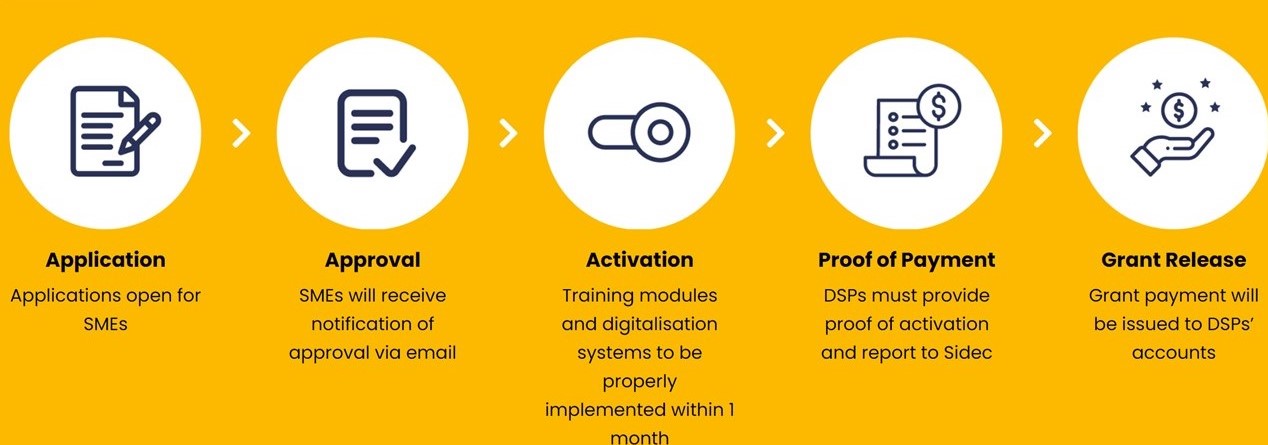 Application
Applications open for SMEs

Approval
SMEs will receive notification of approval via email

Activation
Training modules and digitalisation systems to be properly implemented within 1 month

Proof of Payment
DSPs must provide proof of activation and report to Sidec

Grant Release
Grant payment will be issued to DSPs' accounts